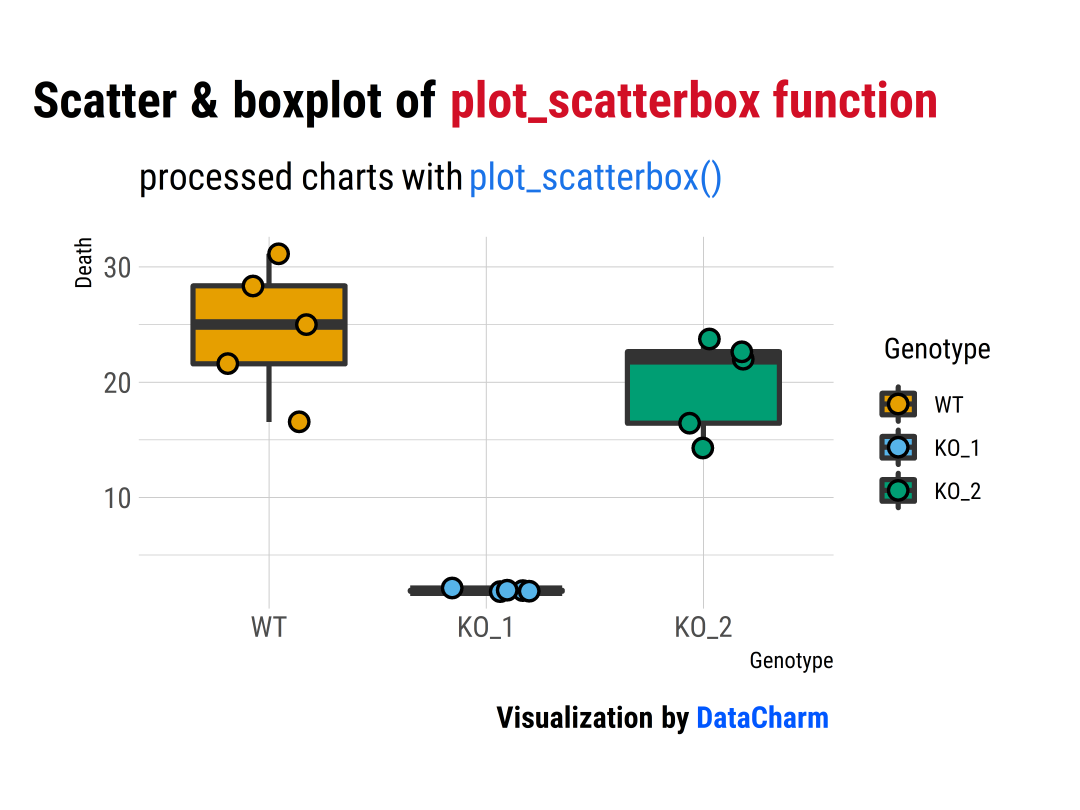 Scatter & boxplot of plot_scatterbox function

processed charts with plot_scatterbox()

Death

30

20

10

WT

KO_1

KO_2

Genotype

Genotype

WT

KO_1

KO_2

Visualization by DataCharm